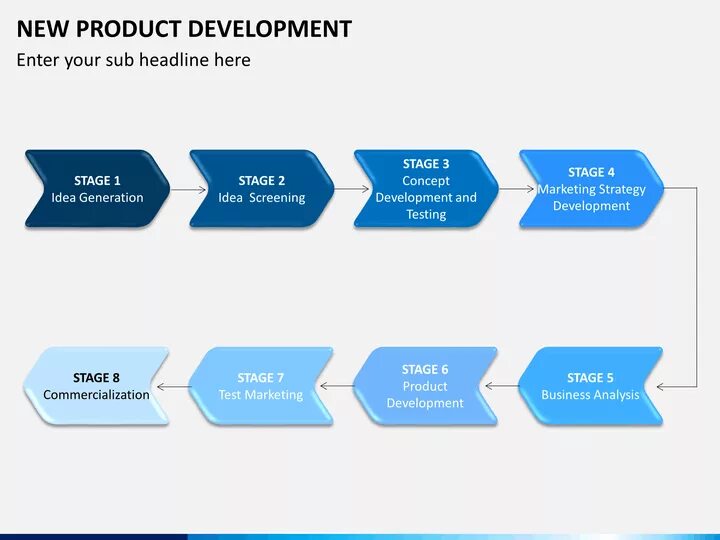 NEW PRODUCT DEVELOPMENT

Enter your sub headline here

STAGE 1
Idea Generation

STAGE 2
Idea Screening

STAGE 3
Concept Development and Testing

STAGE 4
Marketing Strategy Development

STAGE 5
Business Analysis

STAGE 6
Product Development

STAGE 7
Test Marketing

STAGE 8
Commercialization